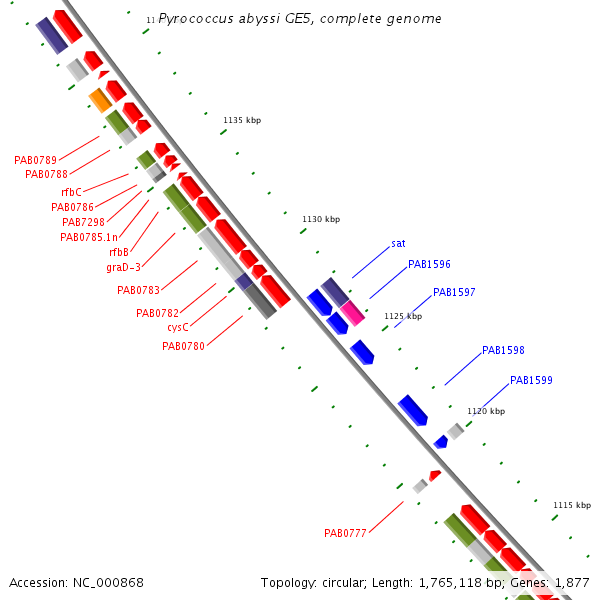 11 Pyrococcus abyssi GE5, complete genome

1135 kbp

PAB0789
PAB0788
rfbC
PAB0786
PAB7298
PAB0785.1n
rfbB
graD-3
PAB0783
PAB0782
cysC
PAB0780

1130 kbp

sat
PAB1596
PAB1597
1125 kbp
PAB1598
PAB1599
1120 kbp

1115 kbp

PAB0777

Accession: NC_000868

Topology: circular; Length: 1,765,118 bp; Genes: 1,877